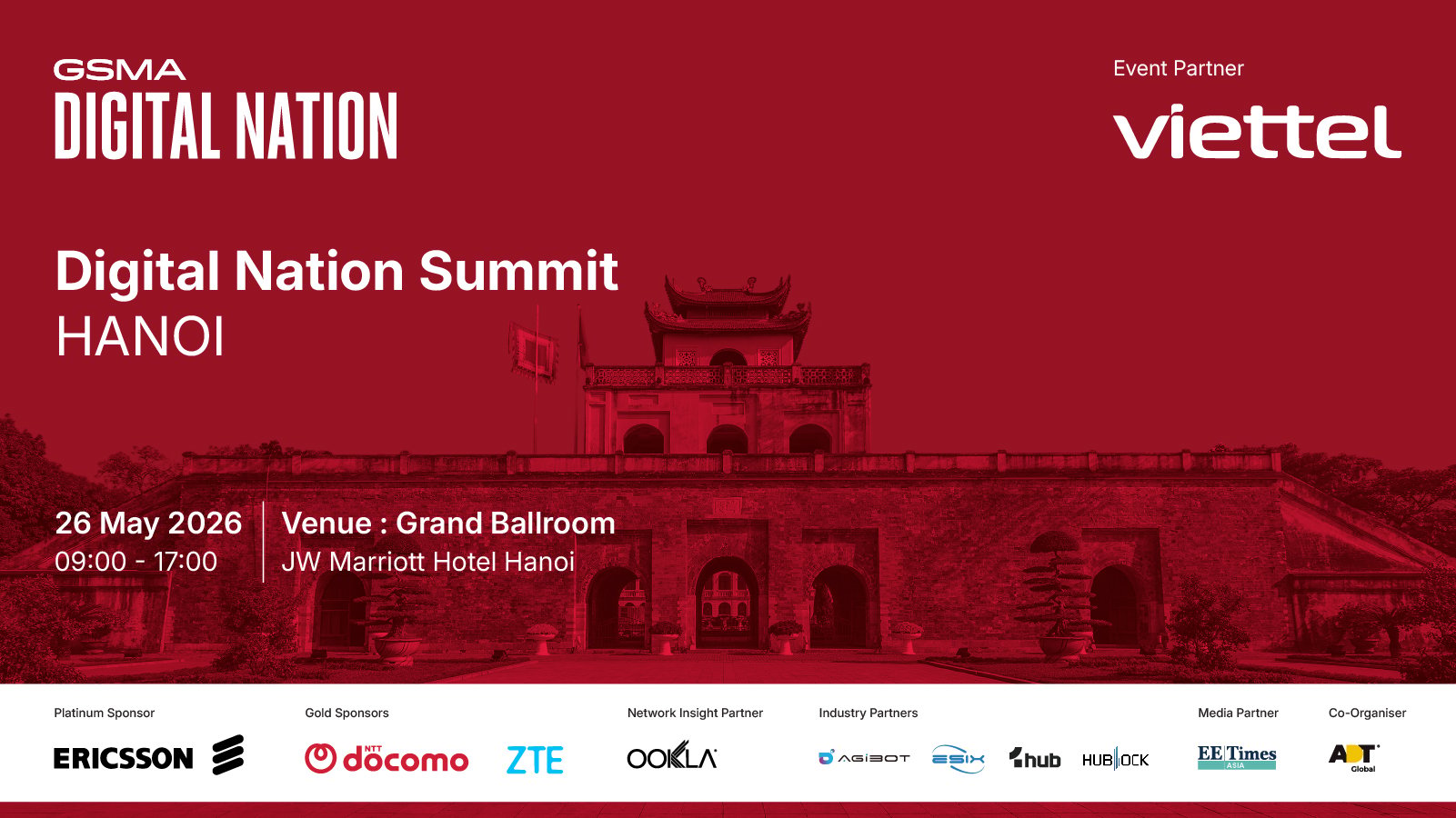 GSMA
DIGITAL NATION

Event Partner
viettel

Digital Nation Summit
HANOI

26 May 2026
09:00 - 17:00

Venue : Grand Ballroom
JW Marriott Hotel Hanoi

Platinum Sponsor
ERICSSON

Gold Sponsors
NTT docomo
ZTE

Network Insight Partner
OOKLA

Industry Partners
AGIBOT
ESIX
hub
HUBLOCK

Media Partner
EE Times ASIA

Co-Organiser
ADT Global